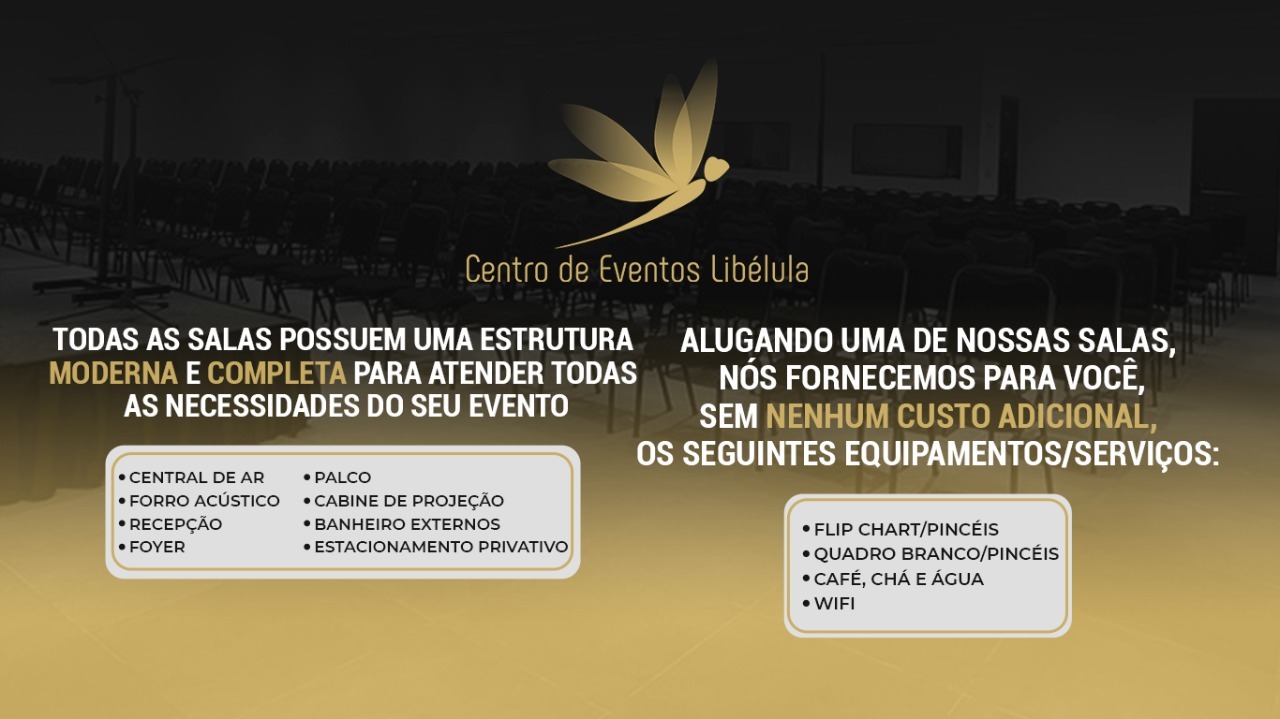 Centro de Eventos Libélula

TODAS AS SALAS POSSUEM UMA ESTRUTURA MODERNA E COMPLETA PARA ATENDER TODAS AS NECESSIDADES DO SEU EVENTO

• CENTRAL DE AR
• FORRO ACÚSTICO
• RECEPÇÃO
• FOYER

• PALCO
• CABINE DE PROJEÇÃO
• BANHEIRO EXTERNOS
• ESTACIONAMENTO PRIVATIVO

ALUGANDO UMA DE NOSSAS SALAS, NÓS FORNECEMOS PARA VOCÊ, SEM NENHUM CUSTO ADICIONAL, OS SEGUINTES EQUIPAMENTOS/SERVIÇOS:

• FLIP CHART/PINCÉIS
• QUADRO BRANCO/PINCÉIS
• CAFÉ, CHÁ E ÁGUA
• WIFI